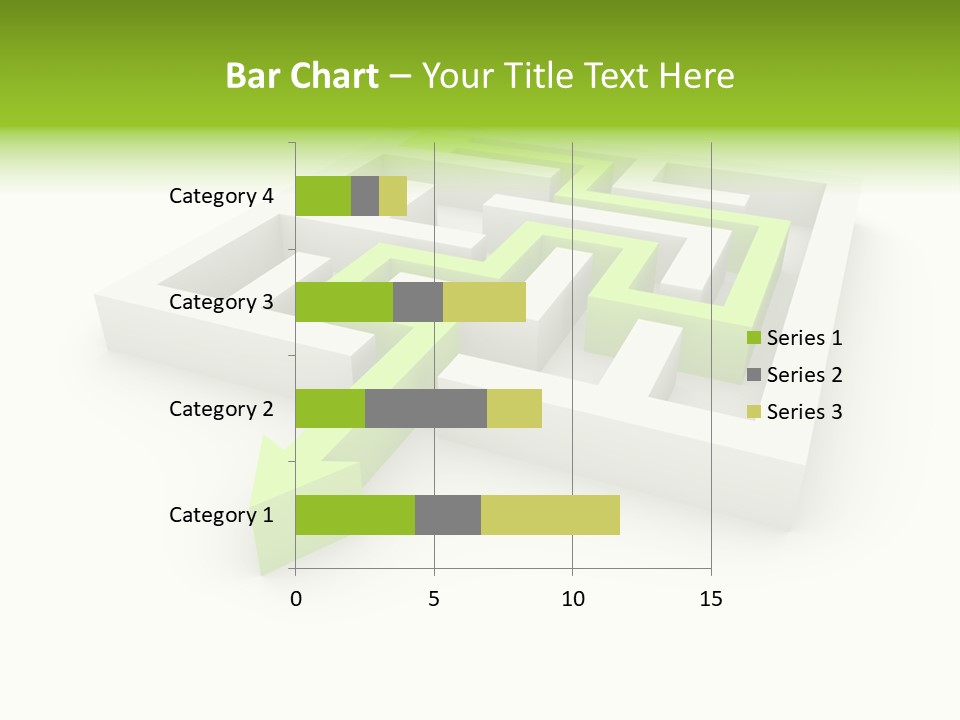 Bar Chart – Your Title Text Here

Category 4
Category 3
Category 2
Category 1

0
5
10
15

Series 1
Series 2
Series 3